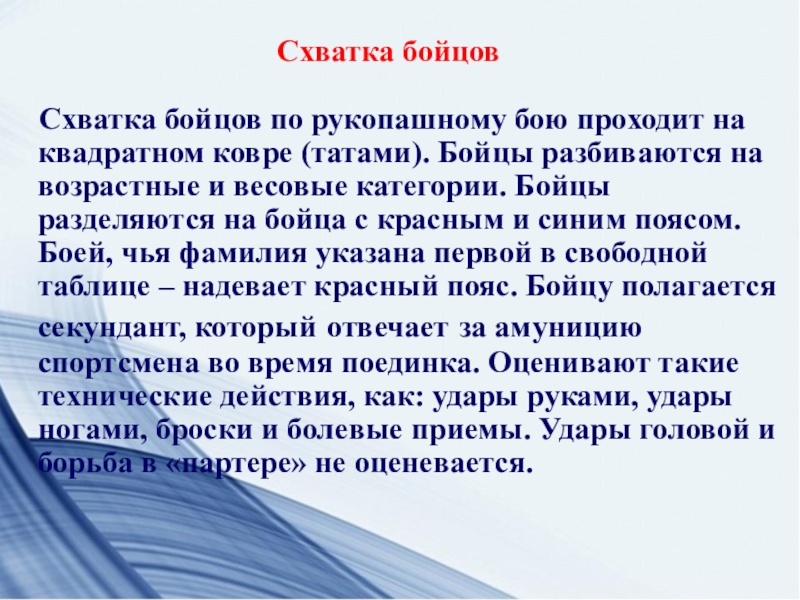 Схватка бойцов

Схватка бойцов по рукопашному бою проходит на квадратном ковре (татами). Бойцы разбиваются на возрастные и весовые категории. Бойцы разделяются на бойца с красным и синим поясом. Боей, чья фамилия указана первой в свободной таблице – надевает красный пояс. Бойцу полагается секундант, который отвечает за амуницию спортсмена во время поединка. Оценивают такие технические действия, как: удары руками, удары ногами, броски и болевые приемы. Удары головой и борьба в «партере» не оценевается.